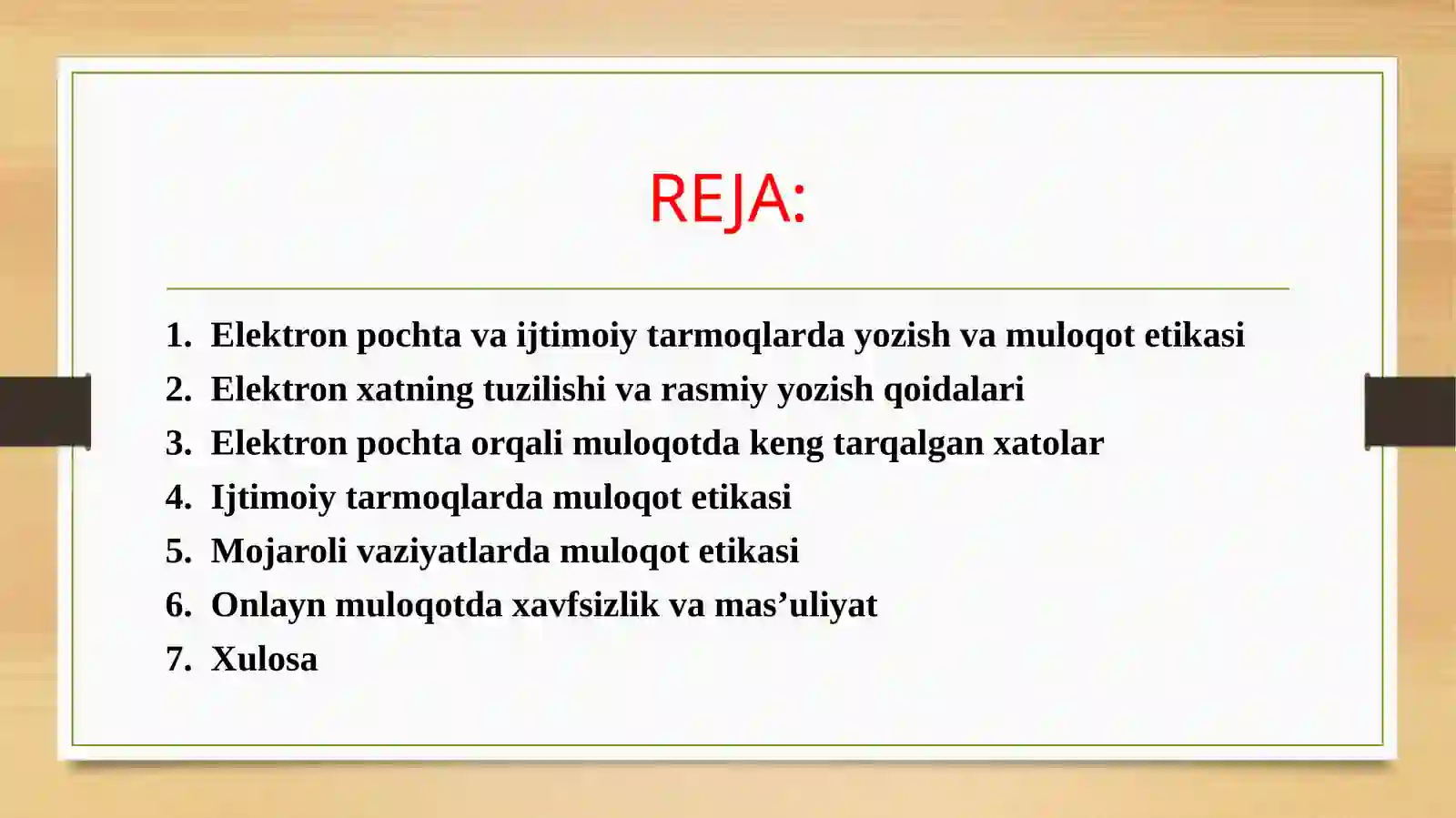 REJA:

1. Elektron pochta va ijtimoiy tarmoqlarda yozish va muloqot etikasi
2. Elektron xatning tuzilishi va rasmiy yozish qoidalari
3. Elektron pochta orqali muloqotda keng tarqalgan xatolar
4. Ijtimoiy tarmoqlarda muloqot etikasi
5. Mojaroli vaziyatlarda muloqot etikasi
6. Onlayn muloqotda xavfsizlik va mas’uliyat
7. Xulosa